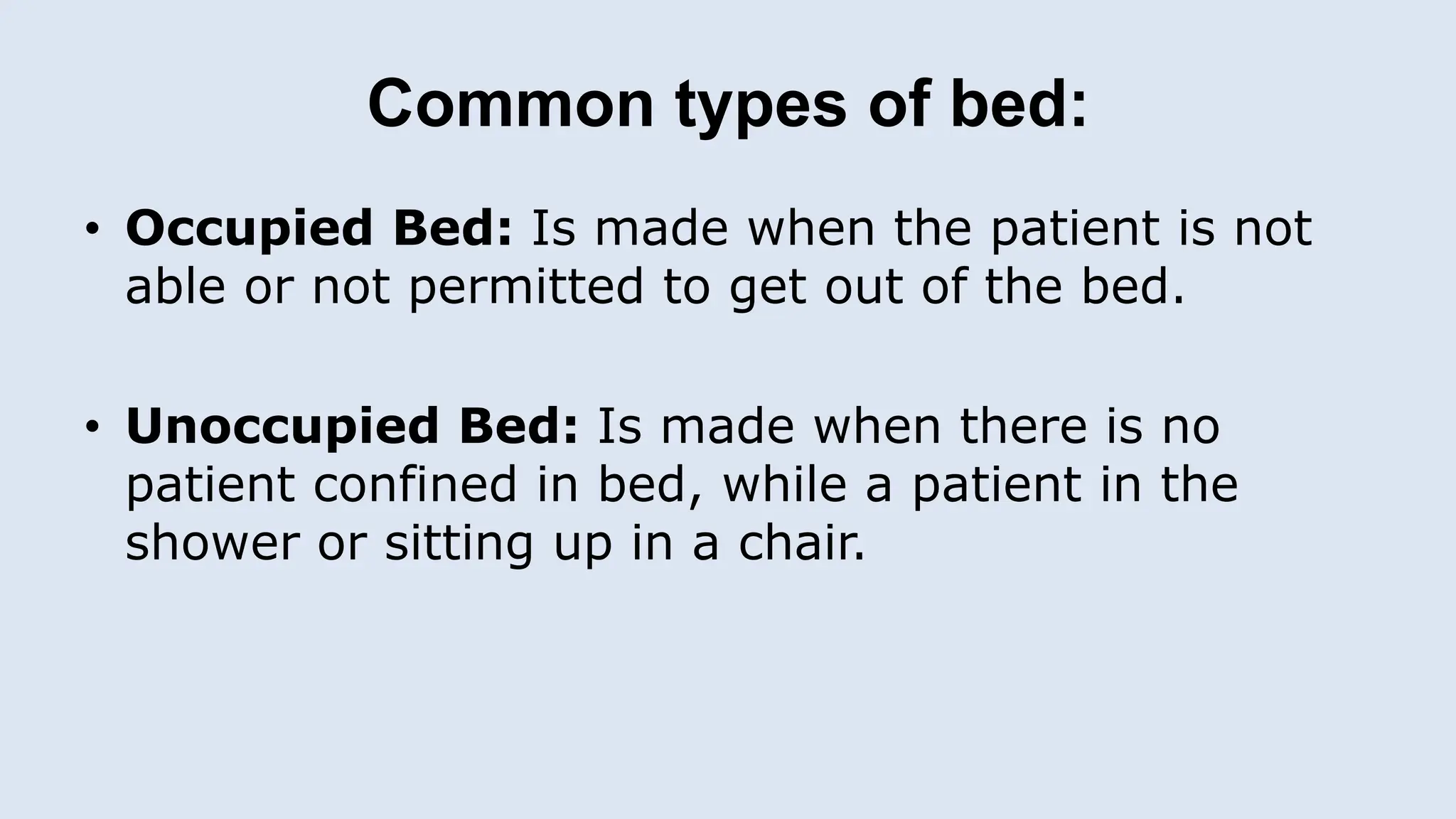 Common types of bed:

• Occupied Bed: Is made when the patient is not able or not permitted to get out of the bed.

• Unoccupied Bed: Is made when there is no patient confined in bed, while a patient in the shower or sitting up in a chair.